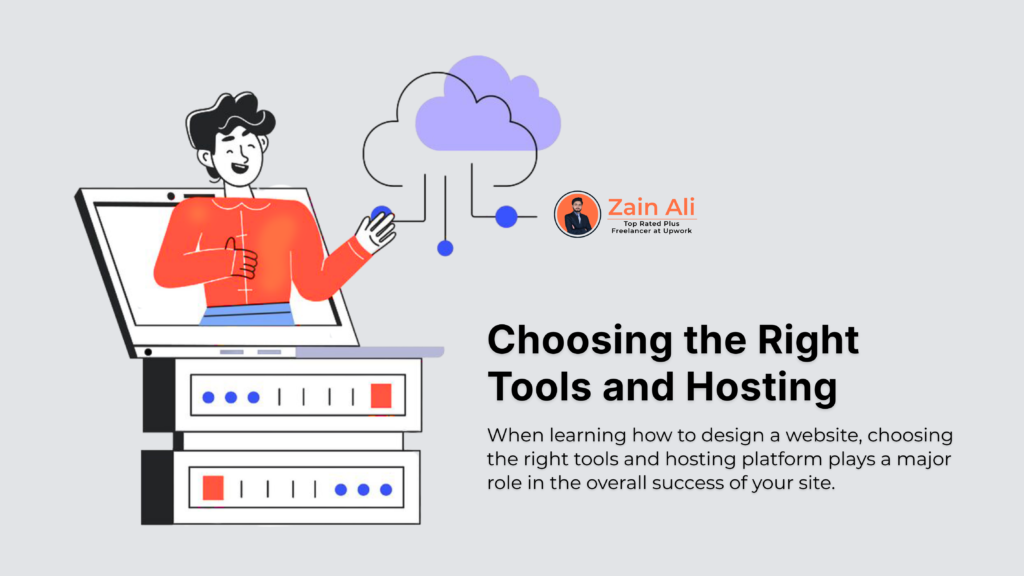 Zain Ali
Top Rated Plus
Freelancer at Upwork

Choosing the Right Tools and Hosting

When learning how to design a website, choosing the right tools and hosting platform plays a major role in the overall success of your site.